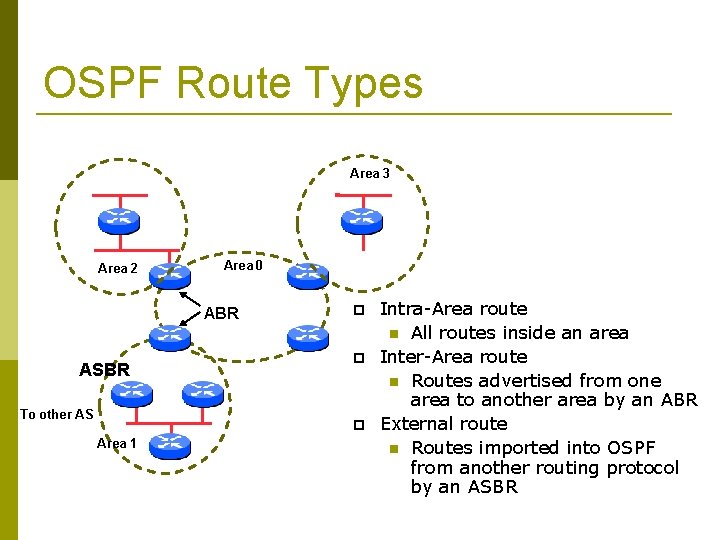 OSPF Route Types

Area 3

Area 2

Area 0

ABR

ASBR

To other AS

Area 1

Intra-Area route

All routes inside an area

Inter-Area route

Routes advertised from one area to another area by an ABR

External route

Routes imported into OSPF from another routing protocol by an ASBR